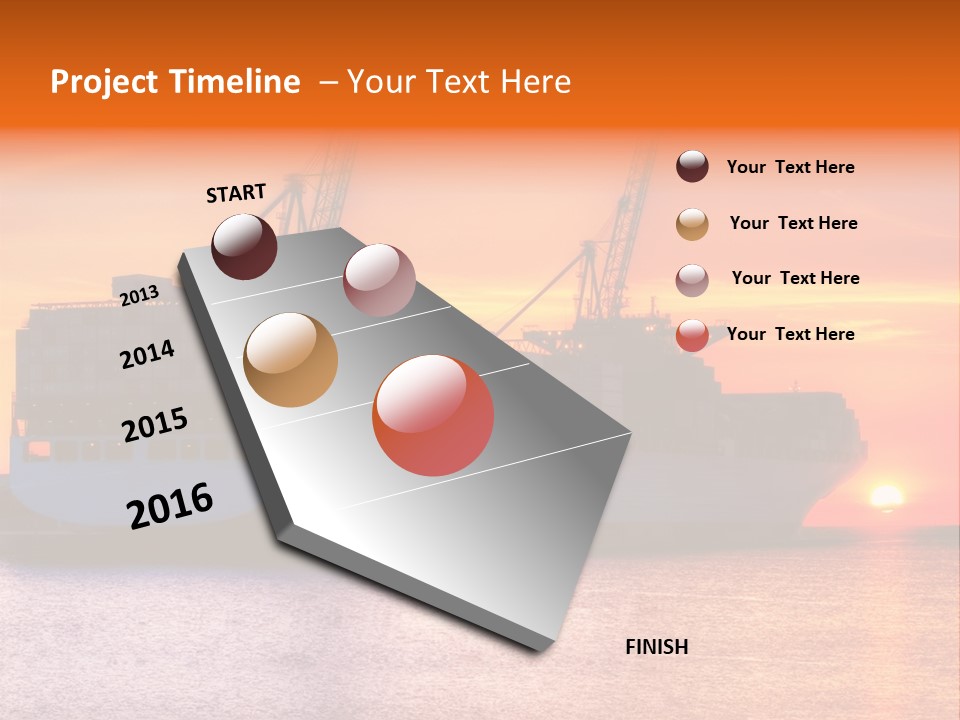 Project Timeline – Your Text Here

START

2013

2014

2015

2016

FINISH

Your Text Here

Your Text Here

Your Text Here

Your Text Here